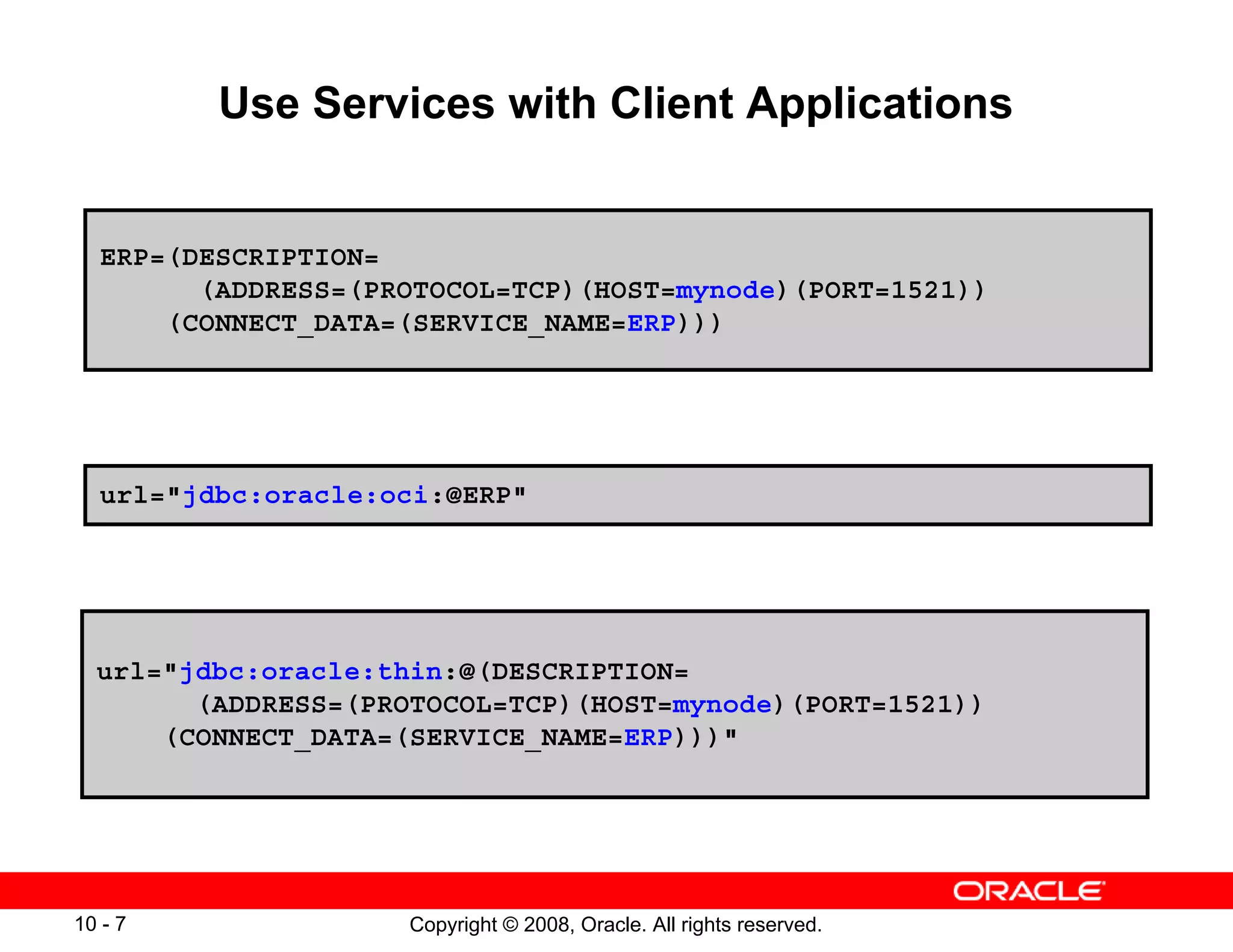 Use Services with Client Applications

ERP=(DESCRIPTION=
(ADDRESS=(PROTOCOL=TCP)(HOST=mynode)(PORT=1521))
(CONNECT_DATA=(SERVICE_NAME=ERP)))

url="jdbc:oracle:oci:@ERP"

url="jdbc:oracle:thin:@(DESCRIPTION=
(ADDRESS=(PROTOCOL=TCP)(HOST=mynode)(PORT=1521))
(CONNECT_DATA=(SERVICE_NAME=ERP)))"

ORACLE

10 - 7

Copyright © 2008, Oracle. All rights reserved.